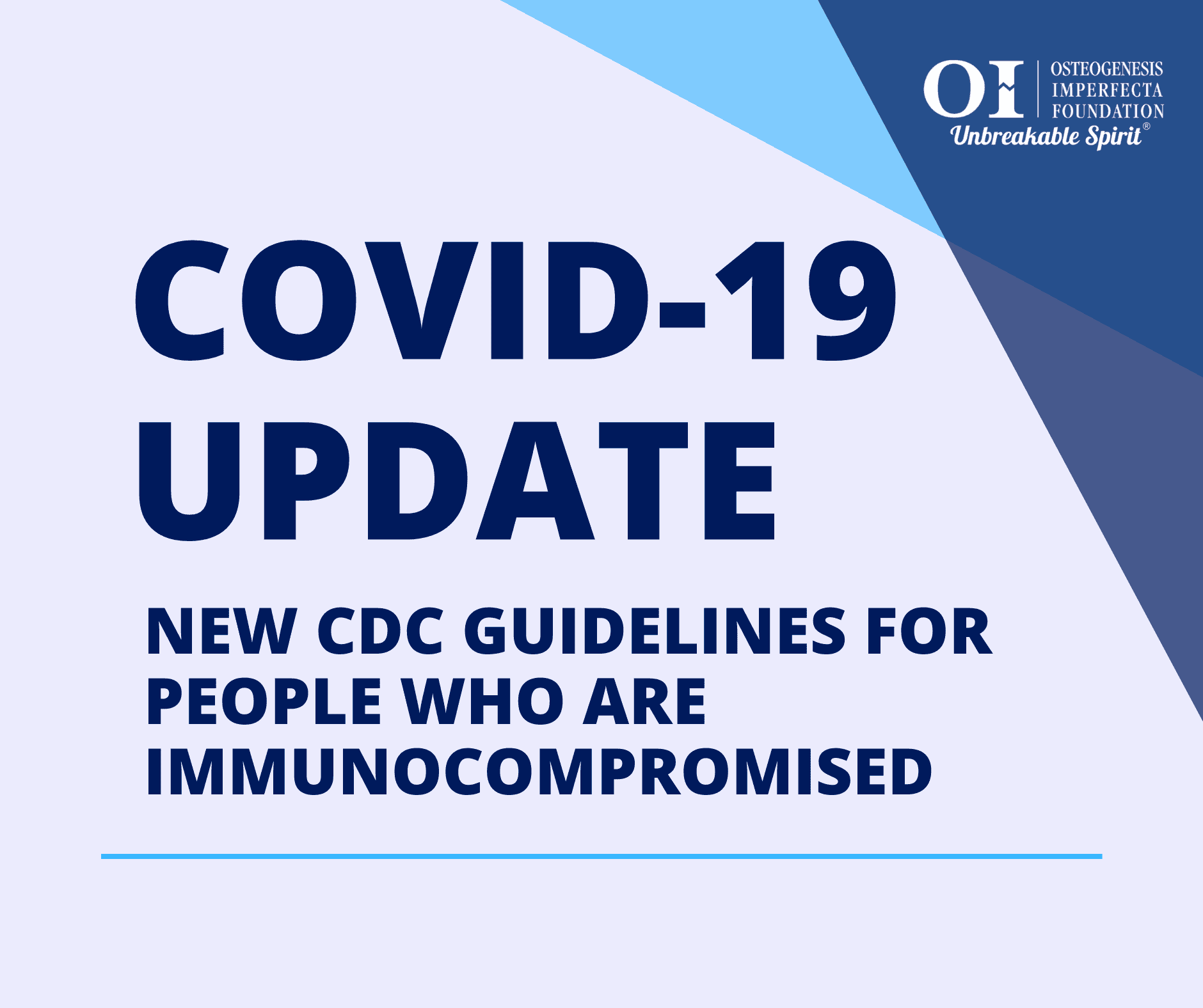 OI OSTEOGENESIS IMPERFECTA FOUNDATION
Unbreakable Spirit®

COVID-19 UPDATE

NEW CDC GUIDELINES FOR PEOPLE WHO ARE IMMUNOCOMPROMISED